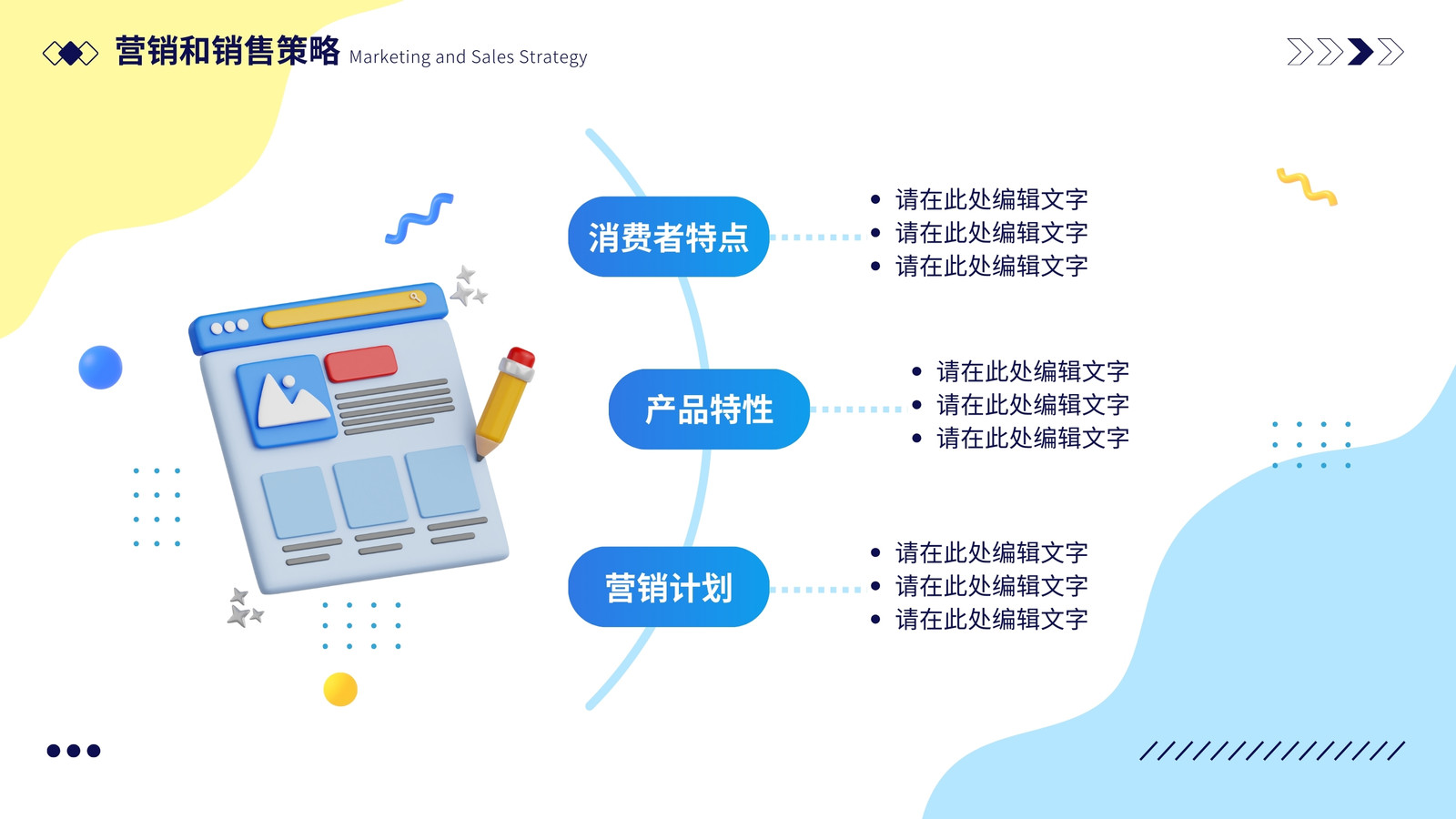 营销和销售策略 Marketing and Sales Strategy

消费者特点
- 请在此处编辑文字
- 请在此处编辑文字
- 请在此处编辑文字

产品特性
- 请在此处编辑文字
- 请在此处编辑文字
- 请在此处编辑文字

营销计划
- 请在此处编辑文字
- 请在此处编辑文字
- 请在此处编辑文字